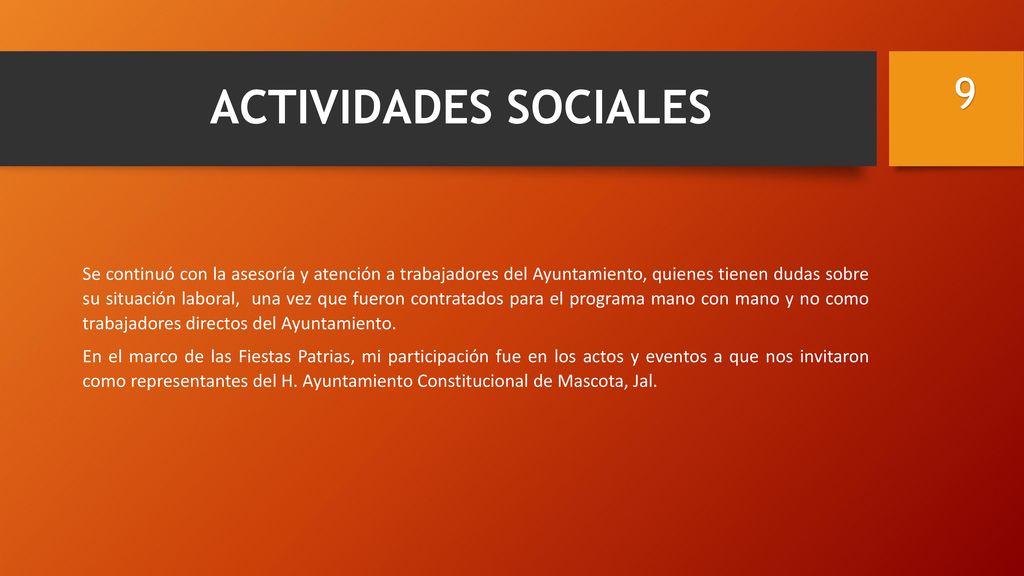 ACTIVIDADES SOCIALES

9

Se continuó con la asesoría y atención a trabajadores del Ayuntamiento, quienes tienen dudas sobre su situación laboral, una vez que fueron contratados para el programa mano con mano y no como trabajadores directos del Ayuntamiento.

En el marco de las Fiestas Patrias, mi participación fue en los actos y eventos a que nos invitaron como representantes del H. Ayuntamiento Constitucional de Mascota, Jal.